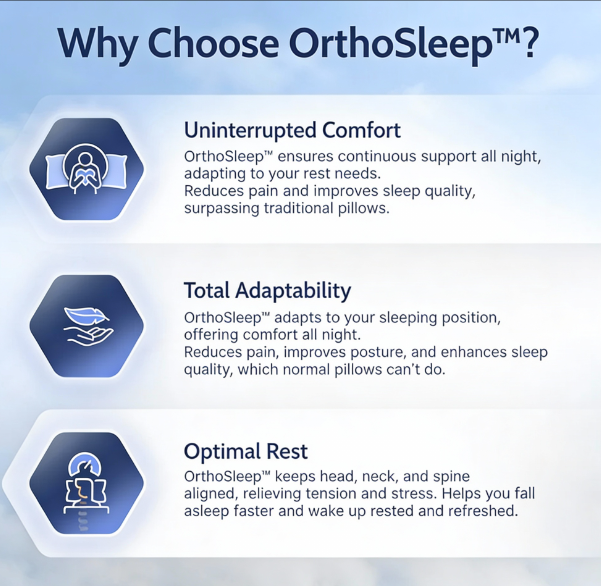 Why Choose OrthoSleep™?

Uninterrupted Comfort

OrthoSleep™ ensures continuous support all night, adapting to your rest needs.
Reduces pain and improves sleep quality, surpassing traditional pillows.

Total Adaptability

OrthoSleep™ adapts to your sleeping position, offering comfort all night.
Reduces pain, improves posture, and enhances sleep quality, which normal pillows can't do.

Optimal Rest

OrthoSleep™ keeps head, neck, and spine aligned, relieving tension and stress. Helps you fall asleep faster and wake up rested and refreshed.